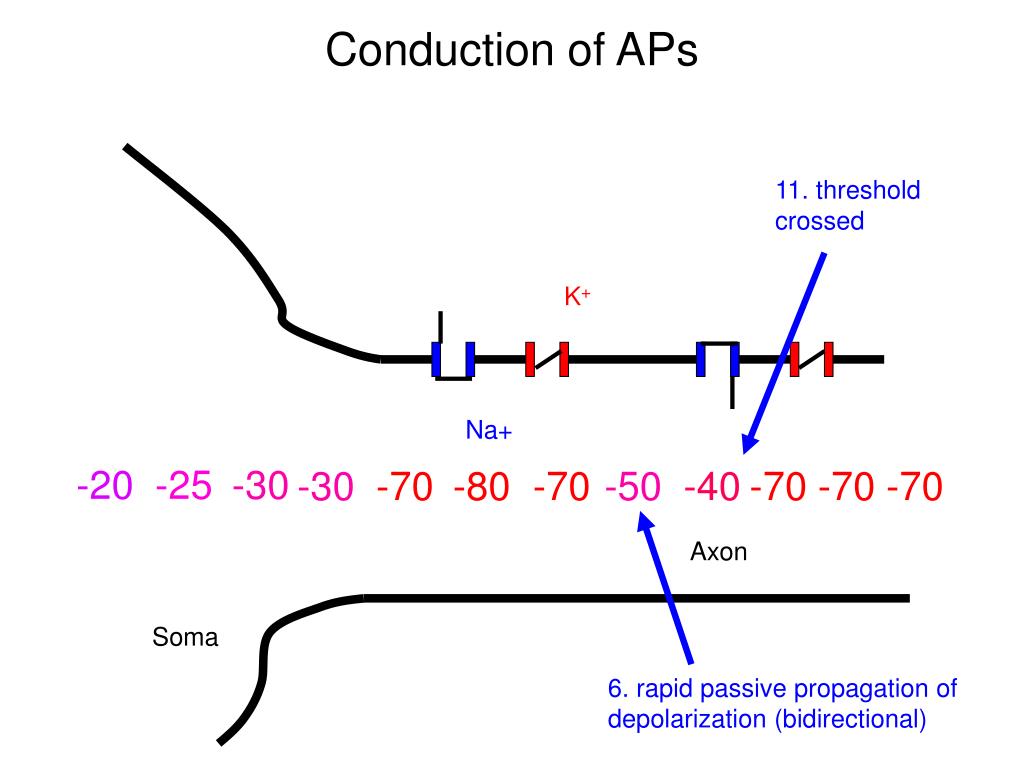 Conduction of APs

11. threshold crossed

$K^+$

Na+

-20 -25 -30 -30 -70 -80 -70 -50 -40 -70 -70 -70

Axon

Soma

6. rapid passive propagation of depolarization (bidirectional)